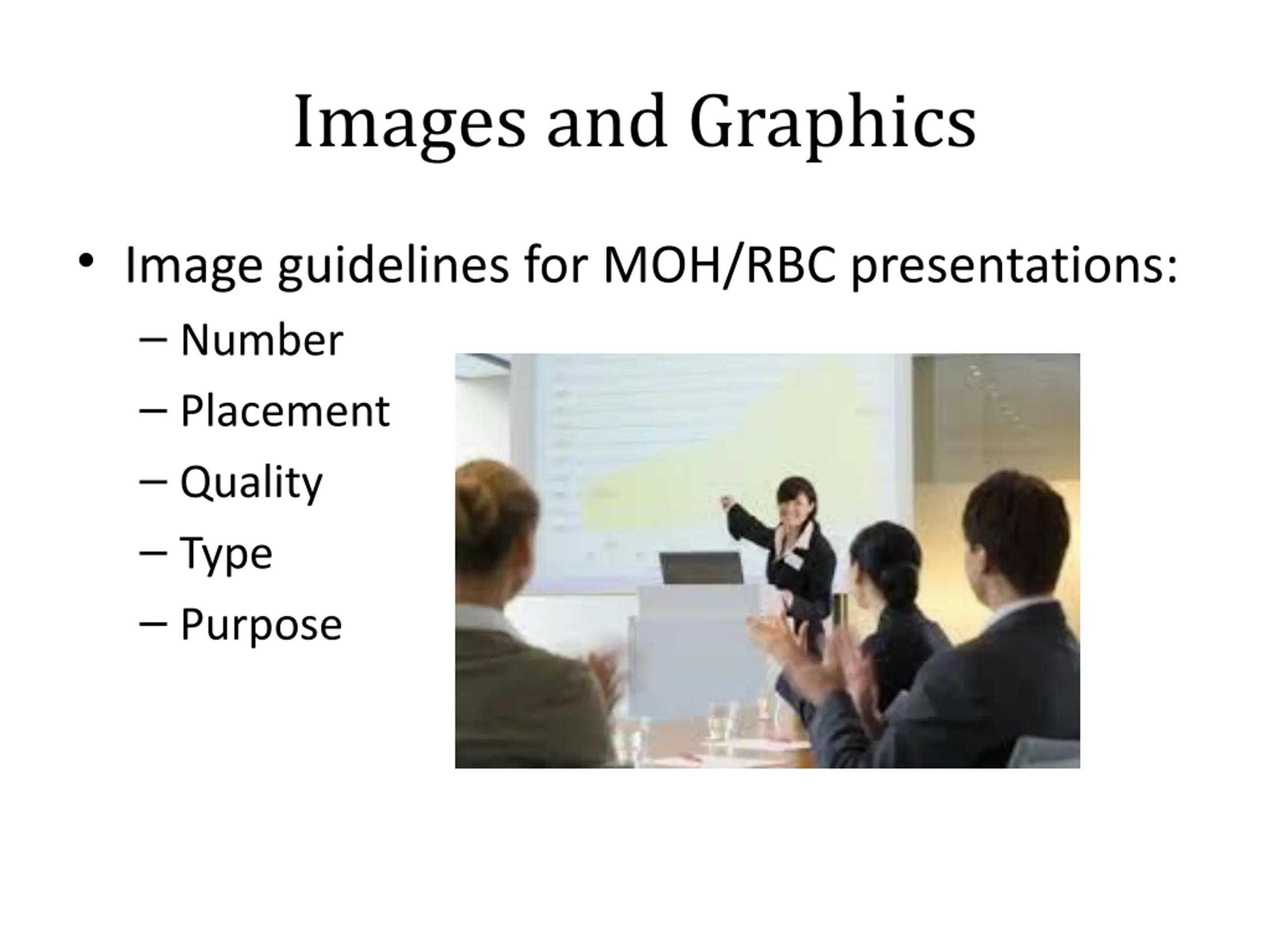 Images and Graphics

• Image guidelines for MOH/RBC presentations:
  – Number
  – Placement
  – Quality
  – Type
  – Purpose